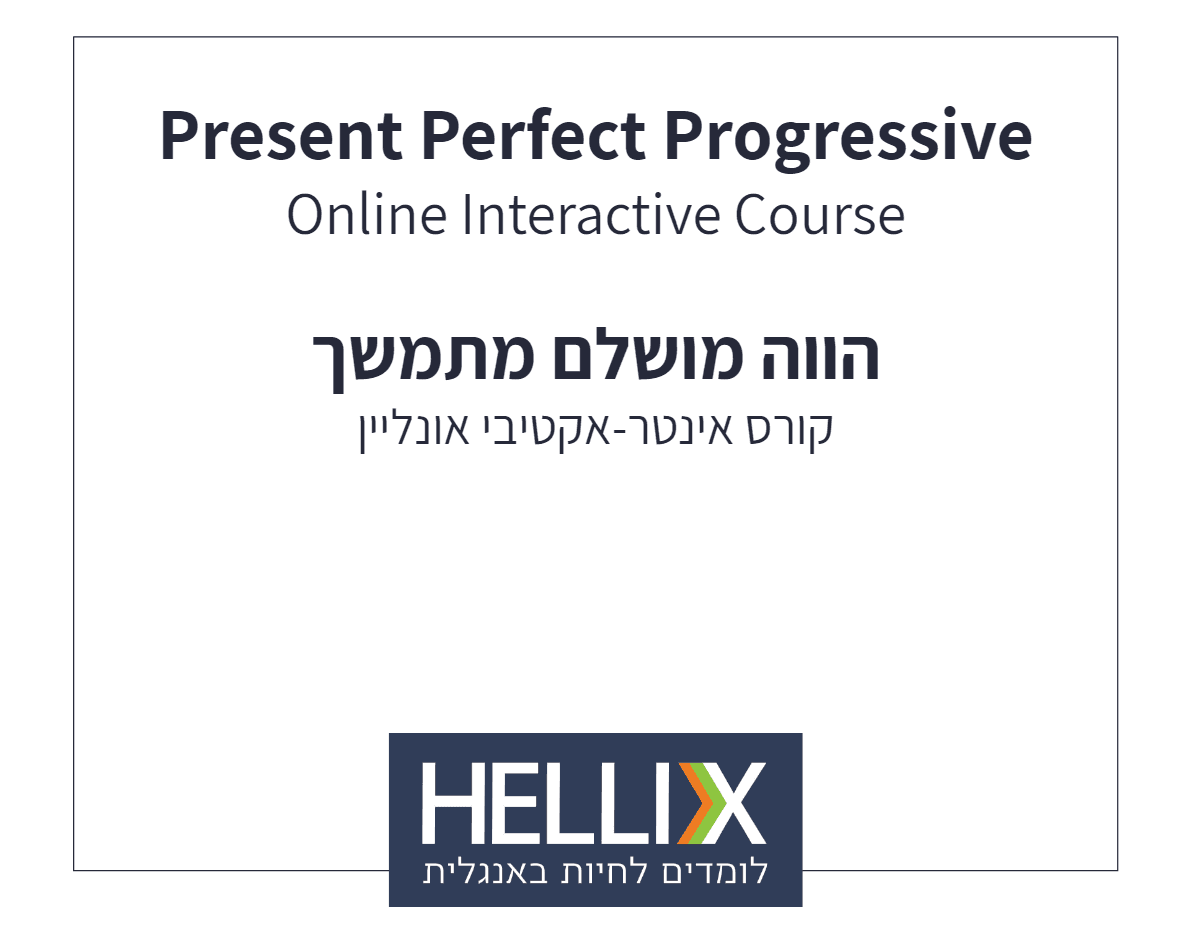 Present Perfect Progressive
Online Interactive Course

הווה מושלם מתמשך
קורס אינטר-אקטיבי אונליין

HELLIX
לומדים לחיות באנגלית